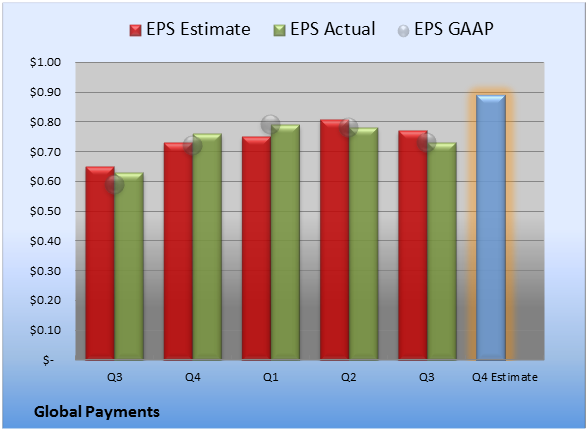 EPS Estimate EPS Actual EPS GAAP

$1.00
$0.90
$0.80
$0.70
$0.60
$0.50
$0.40
$0.30
$0.20
$0.10
$-

Q3 Q4 Q1 Q2 Q3 Q4 Estimate

Global Payments